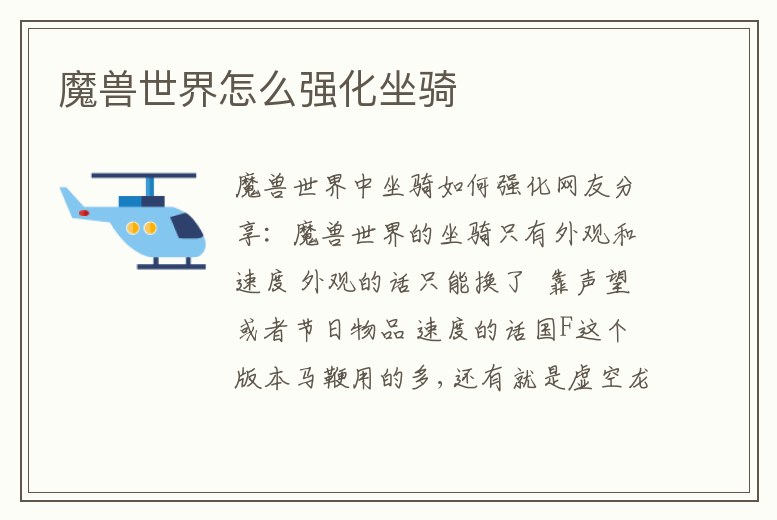 魔兽世界怎么强化坐骑

魔兽世界中坐骑如何强化网友分享：魔兽世界的坐骑只有外观和速度 外观的话只能换了 靠声望或者节日物品 速度的话国F这个版本马鞭用的多，还有就是虚空龙